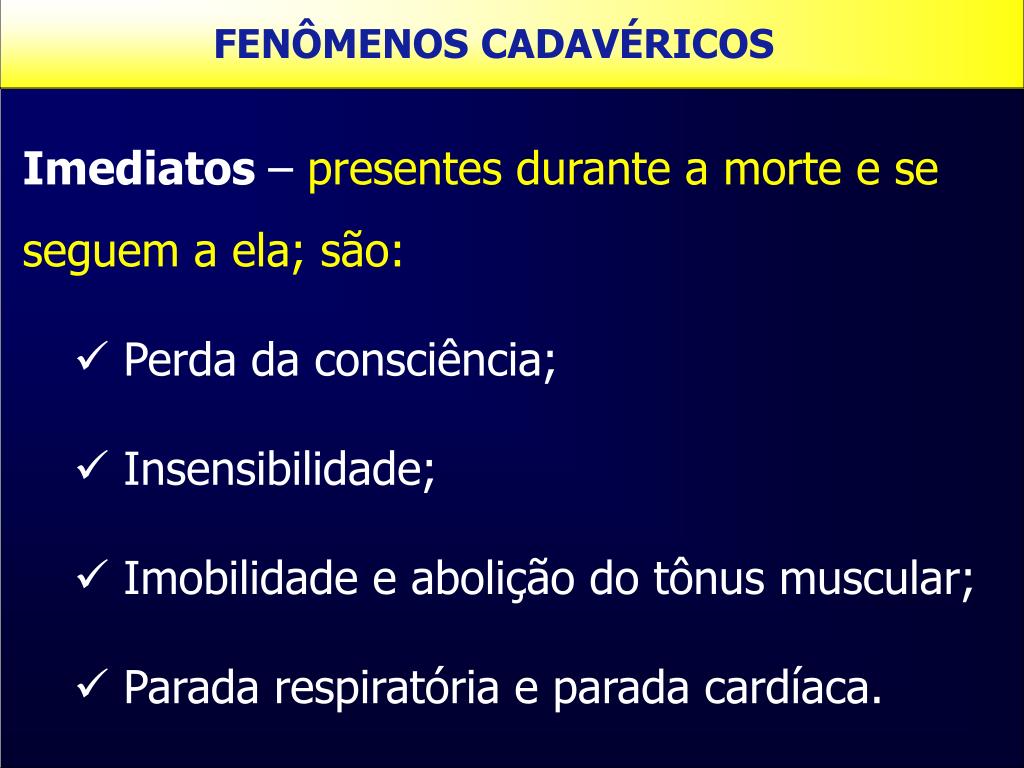 FENÔMENOS CADAVÉRICOS

Imediatos – presentes durante a morte e se seguem a ela; são:

✓ Perda da consciência;

✓ Insensibilidade;

✓ Imobilidade e abolição do tônus muscular;

✓ Parada respiratória e parada cardíaca.